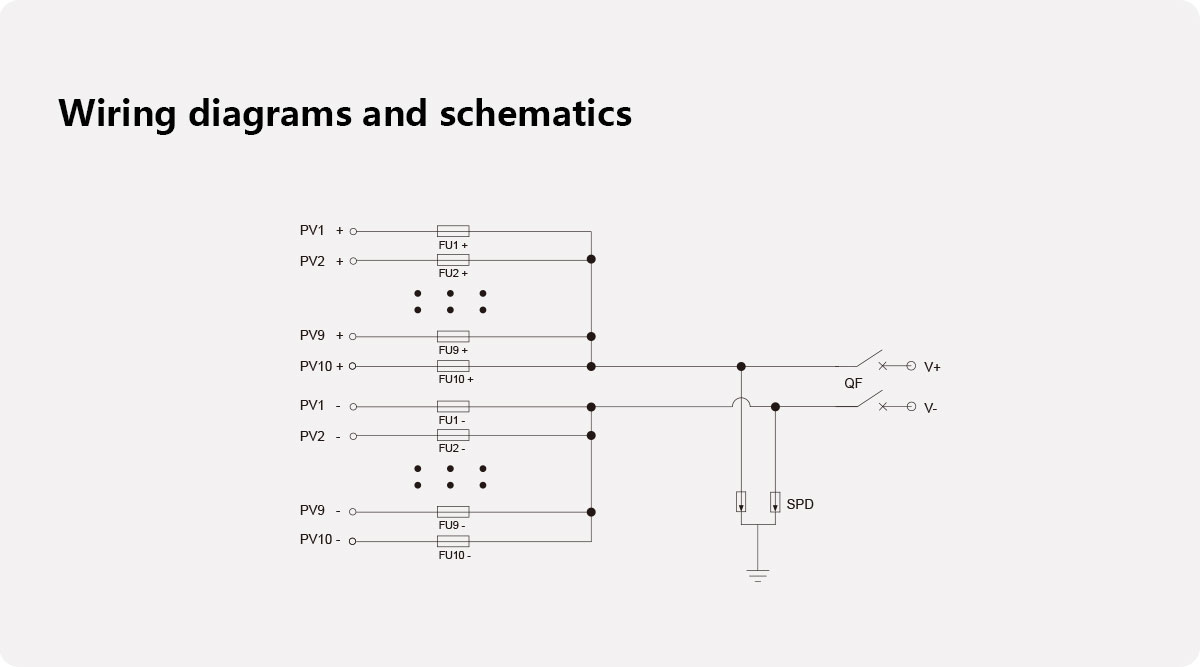 Wiring diagrams and schematics

PV1 +
FU1 +
PV2 +
FU2 +
PV9 +
FU9 +
PV10 +
FU10 +
PV1 -
FU1 -
PV2 -
FU2 -
PV9 -
FU9 -
PV10 -
FU10 -
QF
V+
V-
SPD